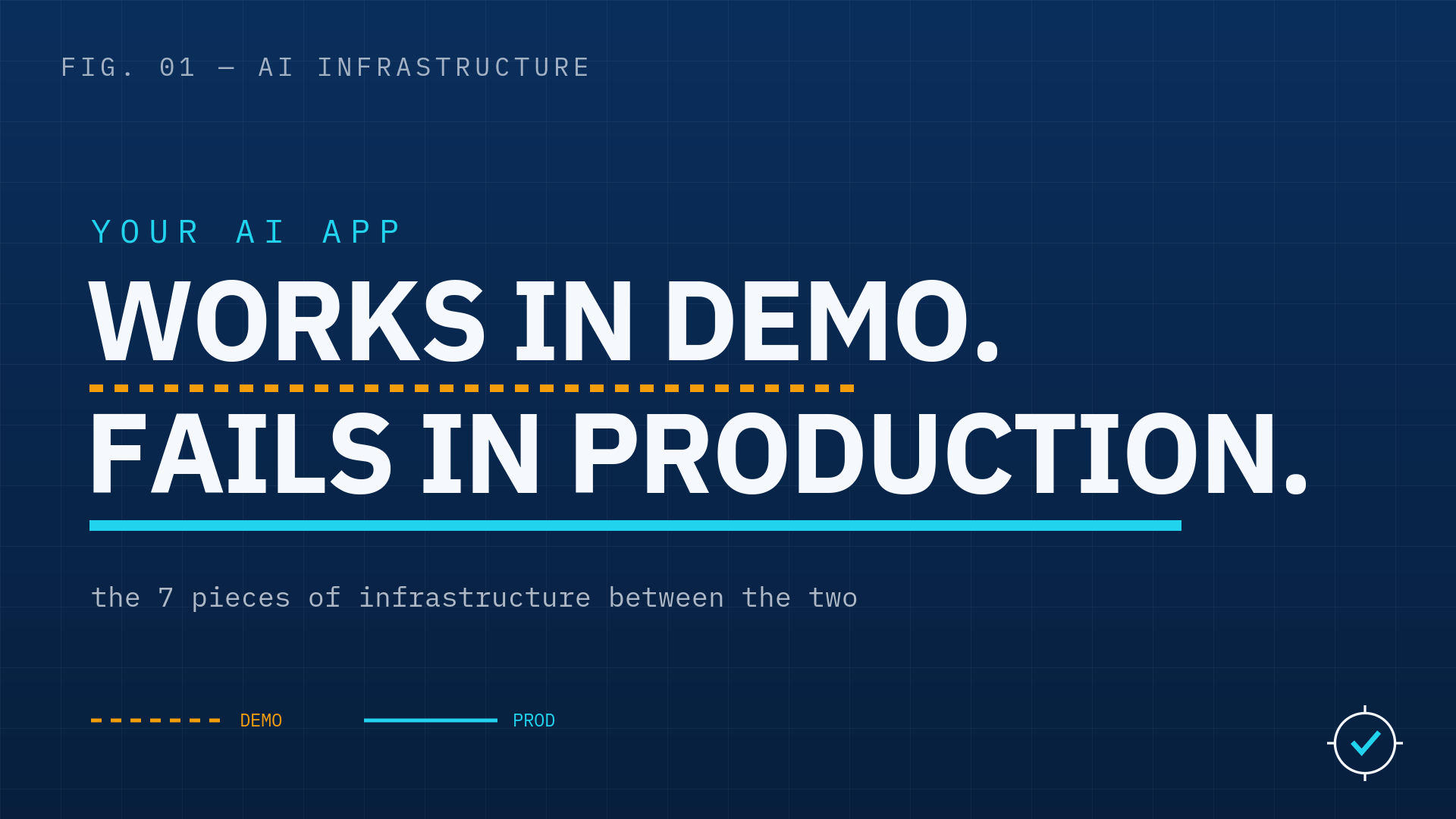 FIG. 01 — AI INFRASTRUCTURE

YOUR AI APP

WORKS IN DEMO.

FAILS IN PRODUCTION.

the 7 pieces of infrastructure between the two

DEMO

PROD